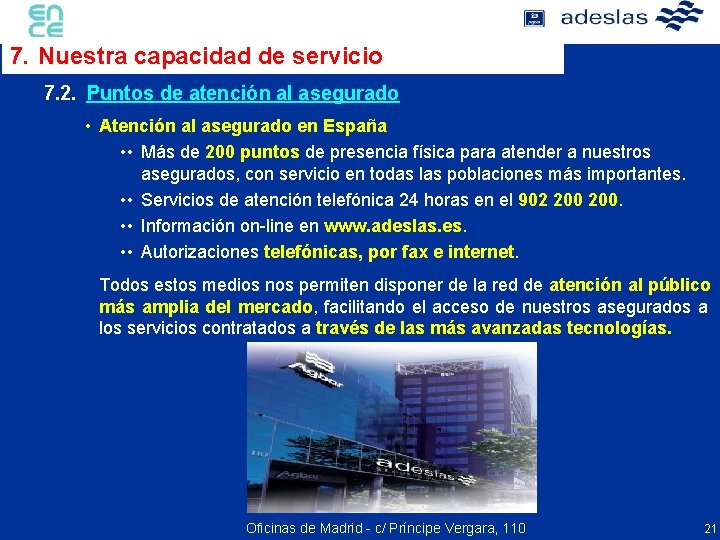 ence

adeslas

7. Nuestra capacidad de servicio

7.2. Puntos de atención al asegurado

• Atención al asegurado en España

•• Más de 200 puntos de presencia física para atender a nuestros asegurados, con servicio en todas las poblaciones más importantes.

•• Servicios de atención telefónica 24 horas en el 902 200 200.

•• Información on-line en www.adeslas.es.

•• Autorizaciones telefónicas, por fax e internet.

Todos estos medios nos permiten disponer de la red de atención al público más amplia del mercado, facilitando el acceso de nuestros asegurados a los servicios contratados a través de las más avanzadas tecnologías.

Agbar

adeslas

Agbar

Oficinas de Madrid - c/ Príncipe Vergara, 110

21